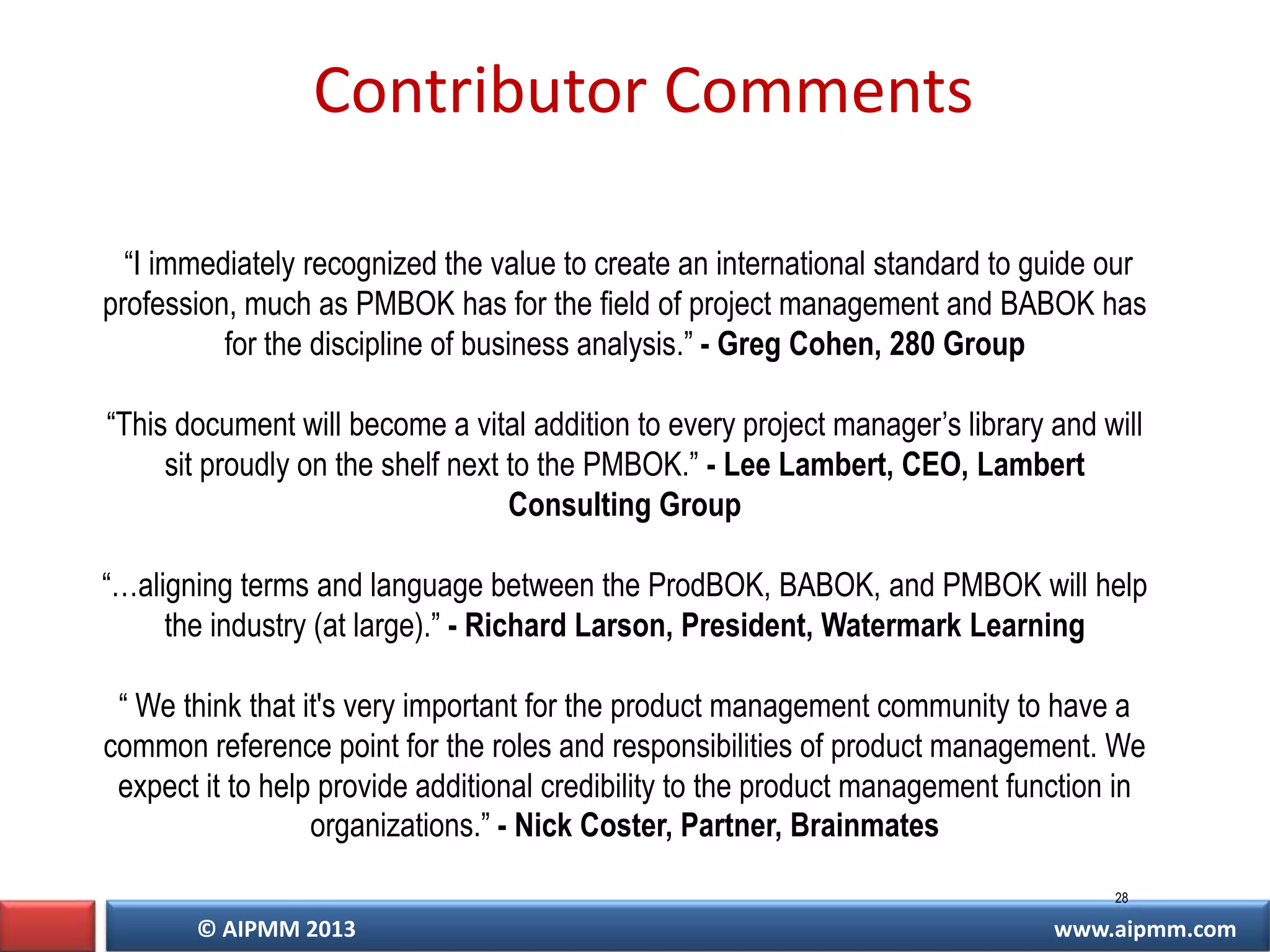 Contributor Comments

“I immediately recognized the value to create an international standard to guide our profession, much as PMBOK has for the field of project management and BABOK has for the discipline of business analysis.” - Greg Cohen, 280 Group

“This document will become a vital addition to every project manager’s library and will sit proudly on the shelf next to the PMBOK.” - Lee Lambert, CEO, Lambert Consulting Group

“…aligning terms and language between the ProdBOK, BABOK, and PMBOK will help the industry (at large).” - Richard Larson, President, Watermark Learning

“ We think that it's very important for the product management community to have a common reference point for the roles and responsibilities of product management. We expect it to help provide additional credibility to the product management function in organizations.” - Nick Coster, Partner, Brainmates

28

© AIPMM 2013

www.aipmm.com